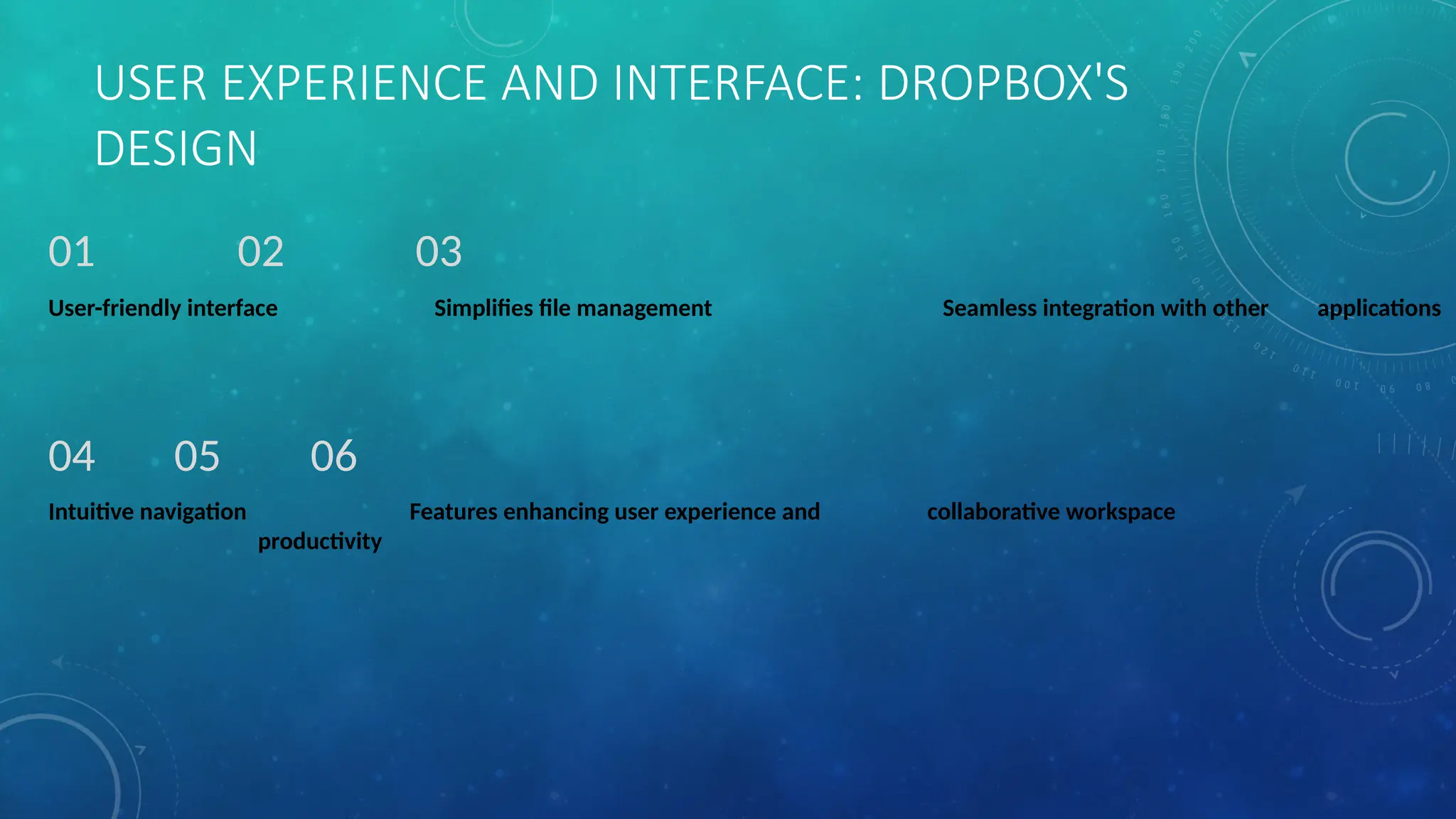 USER EXPERIENCE AND INTERFACE: DROPBOX'S DESIGN

01 02 03

User-friendly interface Simplifies file management Seamless integration with other applications

04 05 06

Intuitive navigation Features enhancing user experience and productivity collaborative workspace